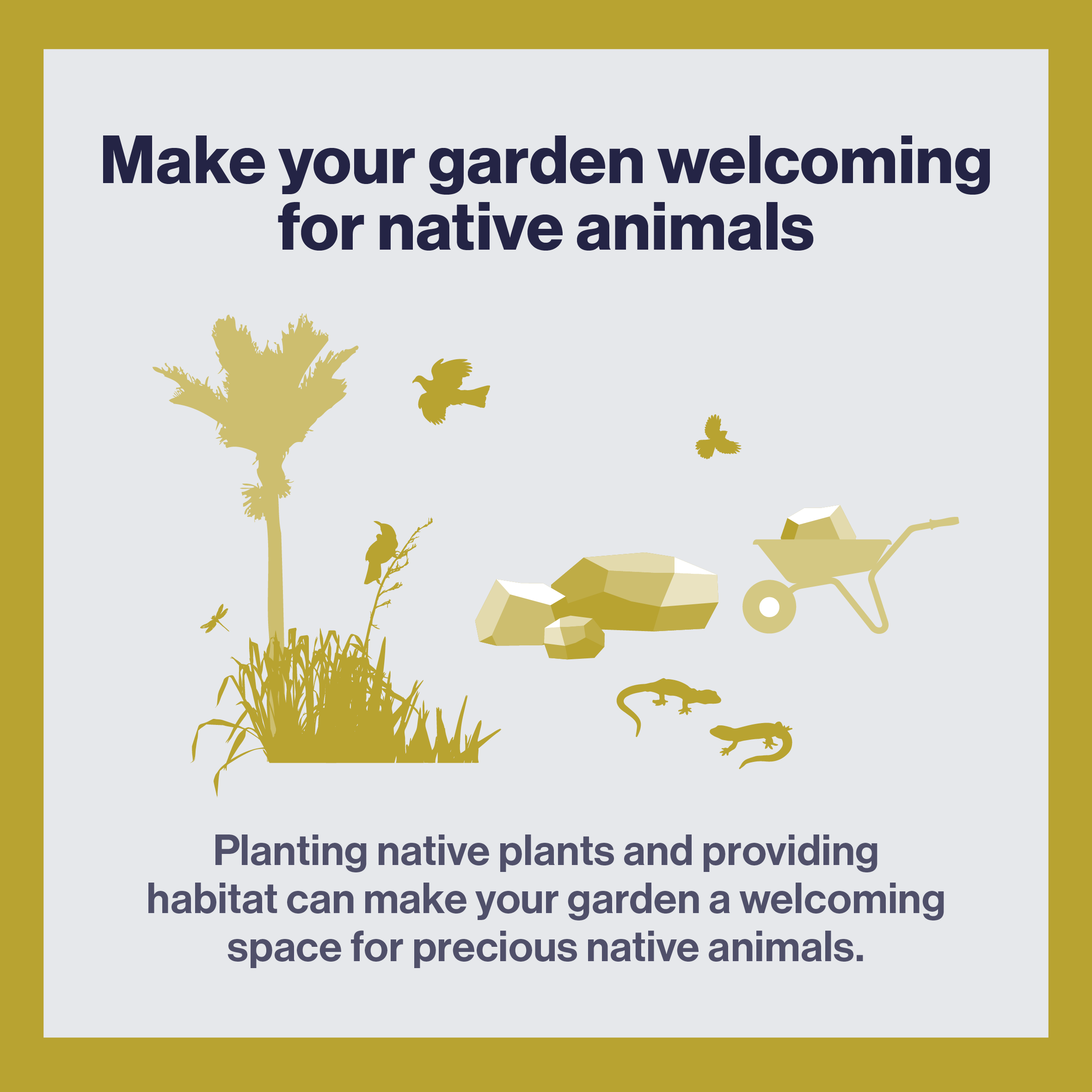 Make your garden welcoming for native animals

Planting native plants and providing habitat can make your garden a welcoming space for precious native animals.